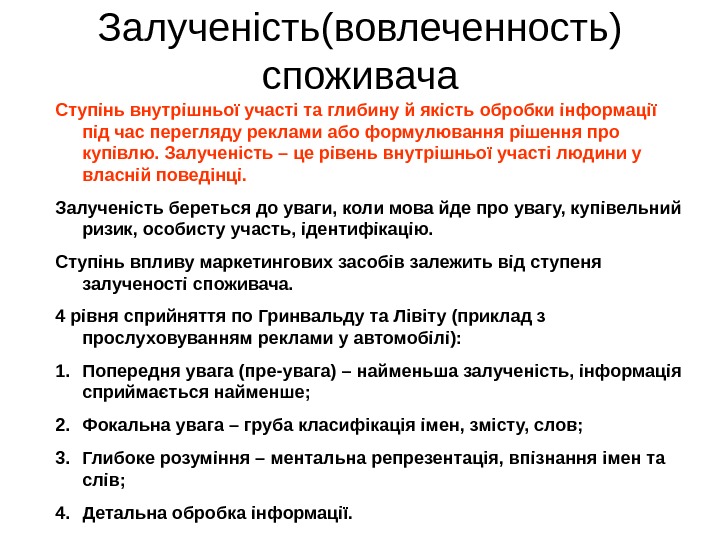 Залученість(вовлеченность) споживача

Ступінь внутрішньої участі та глибину й якість обробки інформації під час перегляду реклами або формулювання рішення про купівлю. Залученість – це рівень внутрішньої участі людини у власній поведінці.

Залученість береться до уваги, коли мова йде про увагу, купівельний ризик, особисту участь, ідентифікацію.

Ступінь впливу маркетингових засобів залежить від ступеня залученості споживача.

4 рівня сприйняття по Гринвальду та Лівіту (приклад з прослуховуванням реклами у автомобілі):

1. Попередня увага (пре-увага) – найменьша залученість, інформація сприймається найменше;

2. Фокальна увага – груба класифікація імен, змісту, слов;

3. Глибоке розуміння – ментальна репрезентація, впізнання імен та слів;

4. Детальна обробка інформації.